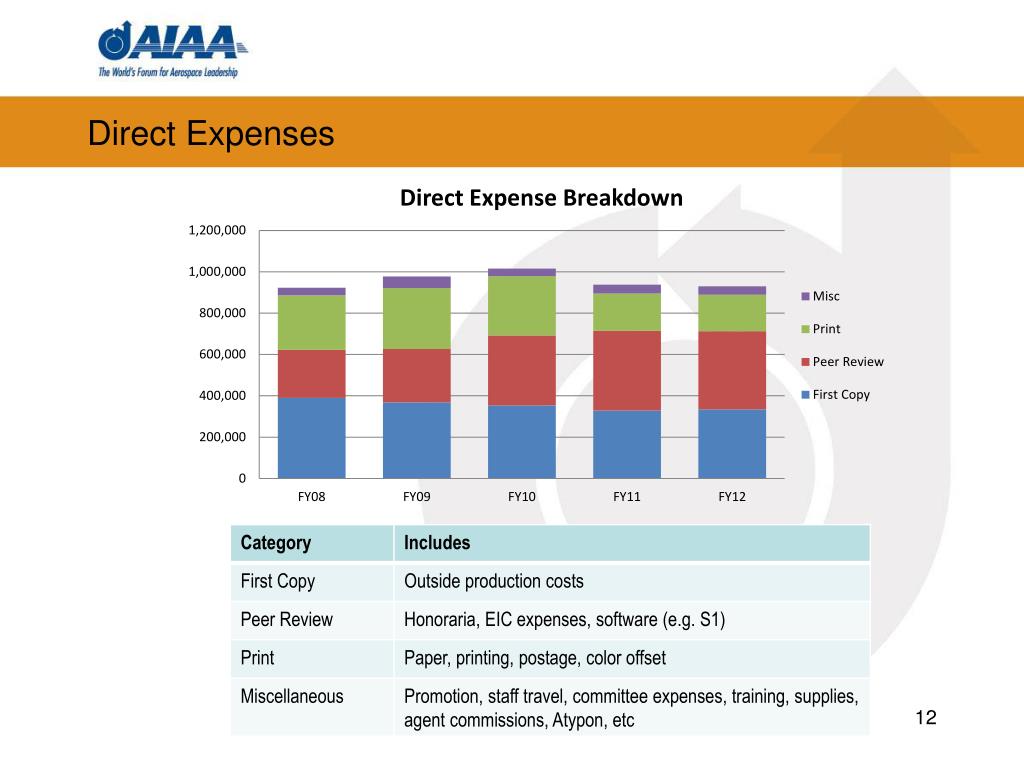 AIAA
The World's Forum for Aerospace Leadership

Direct Expenses

Direct Expense Breakdown

1,200,000
1,000,000
800,000
600,000
400,000
200,000
0

FY08 FY09 FY10 FY11 FY12

Misc
Print
Peer Review
First Copy

| Category | Includes |
|---|---|
| First Copy | Outside production costs |
| Peer Review | Honoraria, EIC expenses, software (e.g. S1) |
| Print | Paper, printing, postage, color offset |
| Miscellaneous | Promotion, staff travel, committee expenses, training, supplies, agent commissions, Atypon, etc |

12